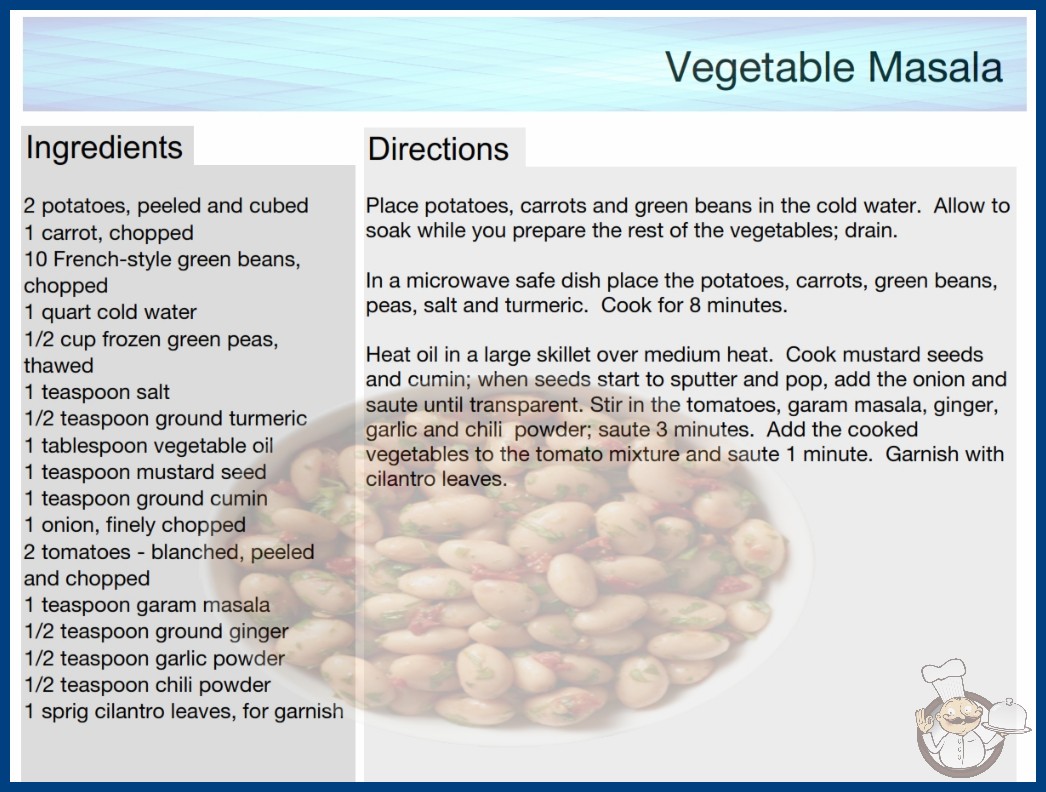 Vegetable Masala

Ingredients

2 potatoes, peeled and cubed
1 carrot, chopped
10 French-style green beans, chopped
1 quart cold water
1/2 cup frozen green peas, thawed
1 teaspoon salt
1/2 teaspoon ground turmeric
1 tablespoon vegetable oil
1 teaspoon mustard seed
1 teaspoon ground cumin
1 onion, finely chopped
2 tomatoes - blanched, peeled and chopped
1 teaspoon garam masala
1/2 teaspoon ground ginger
1/2 teaspoon garlic powder
1/2 teaspoon chili powder
1 sprig cilantro leaves, for garnish

Directions

Place potatoes, carrots and green beans in the cold water. Allow to soak while you prepare the rest of the vegetables; drain.

In a microwave safe dish place the potatoes, carrots, green beans, peas, salt and turmeric. Cook for 8 minutes.

Heat oil in a large skillet over medium heat. Cook mustard seeds and cumin; when seeds start to sputter and pop, add the onion and saute until transparent. Stir in the tomatoes, garam masala, ginger, garlic and chili powder; saute 3 minutes. Add the cooked vegetables to the tomato mixture and saute 1 minute. Garnish with cilantro leaves.